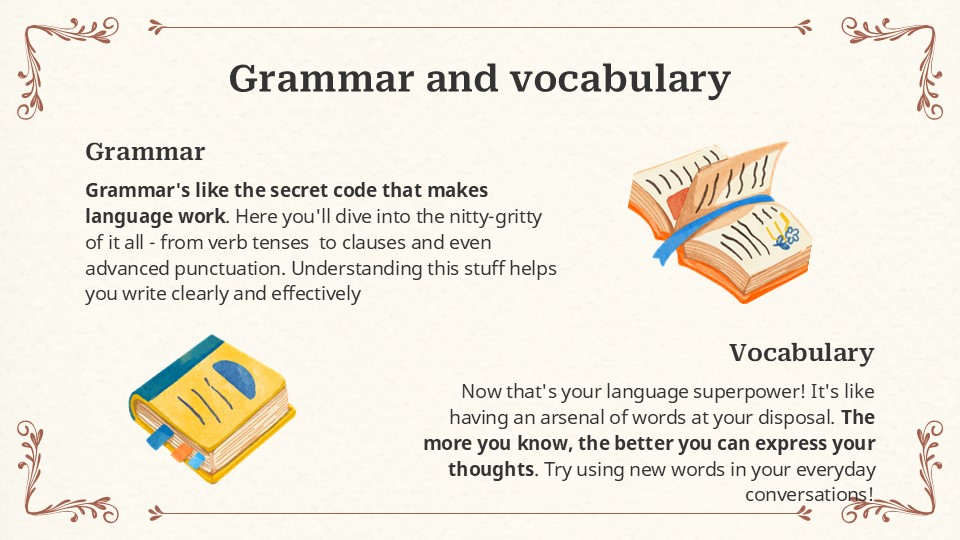 Grammar and vocabulary

Grammar

Grammar's like the secret code that makes language work. Here you'll dive into the nitty-gritty of it all - from verb tenses to clauses and even advanced punctuation. Understanding this stuff helps you write clearly and effectively

Vocabulary

Now that's your language superpower! It's like having an arsenal of words at your disposal. The more you know, the better you can express your thoughts. Try using new words in your everyday conversations!